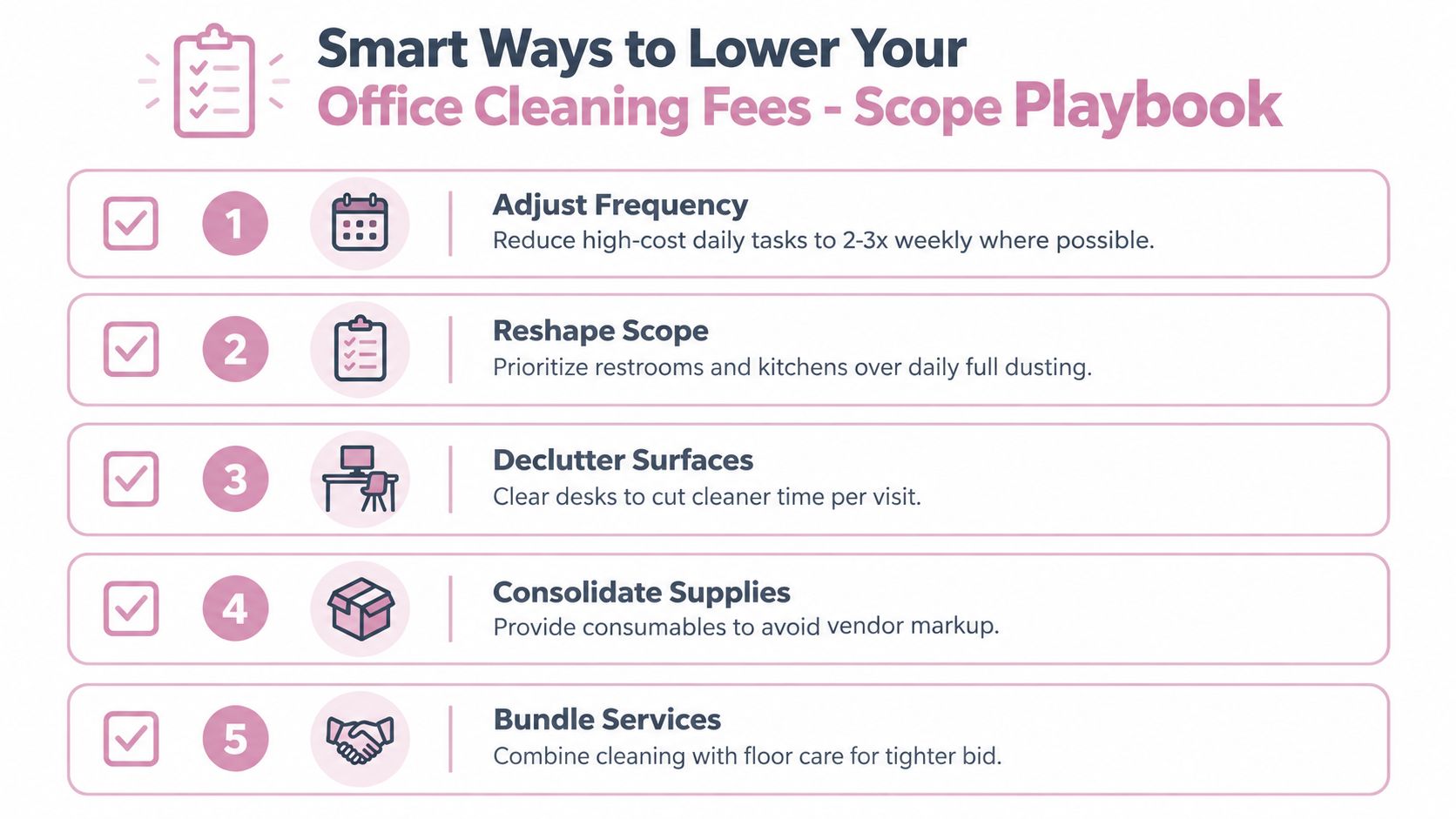 Smart Ways to Lower Your
Office Cleaning Fees - Scope Playbook

1
Adjust Frequency
Reduce high-cost daily tasks to 2-3x weekly where possible.

2
Reshape Scope
Prioritize restrooms and kitchens over daily full dusting.

3
Declutter Surfaces
Clear desks to cut cleaner time per visit.

4
Consolidate Supplies
Provide consumables to avoid vendor markup.

5
Bundle Services
Combine cleaning with floor care for tighter bid.